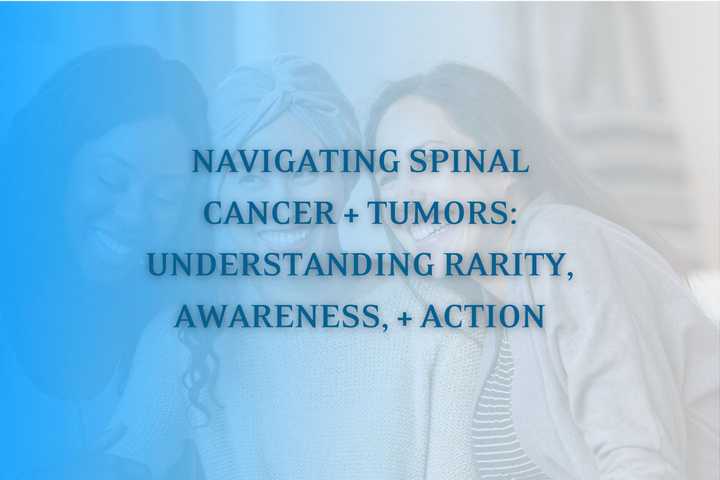 NAVIGATING SPINAL CANCER + TUMORS: UNDERSTANDING RARITY, AWARENESS, + ACTION